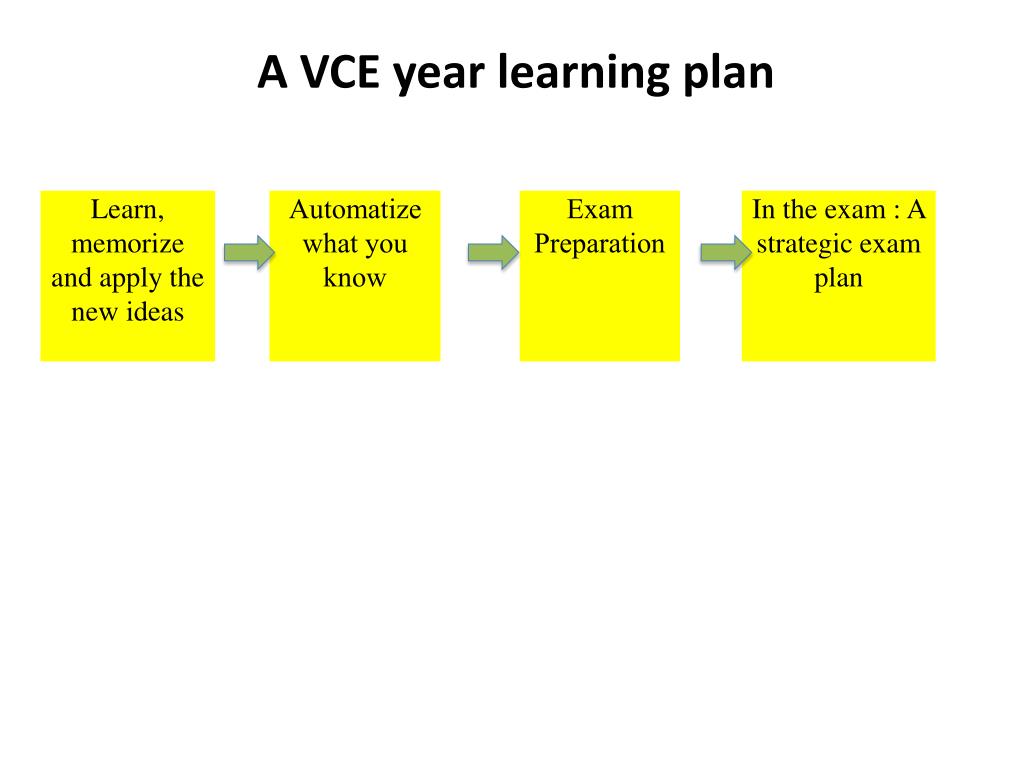 A VCE year learning plan

Learn, memorize and apply the new ideas

Automatize what you know

Exam Preparation

In the exam : A strategic exam plan